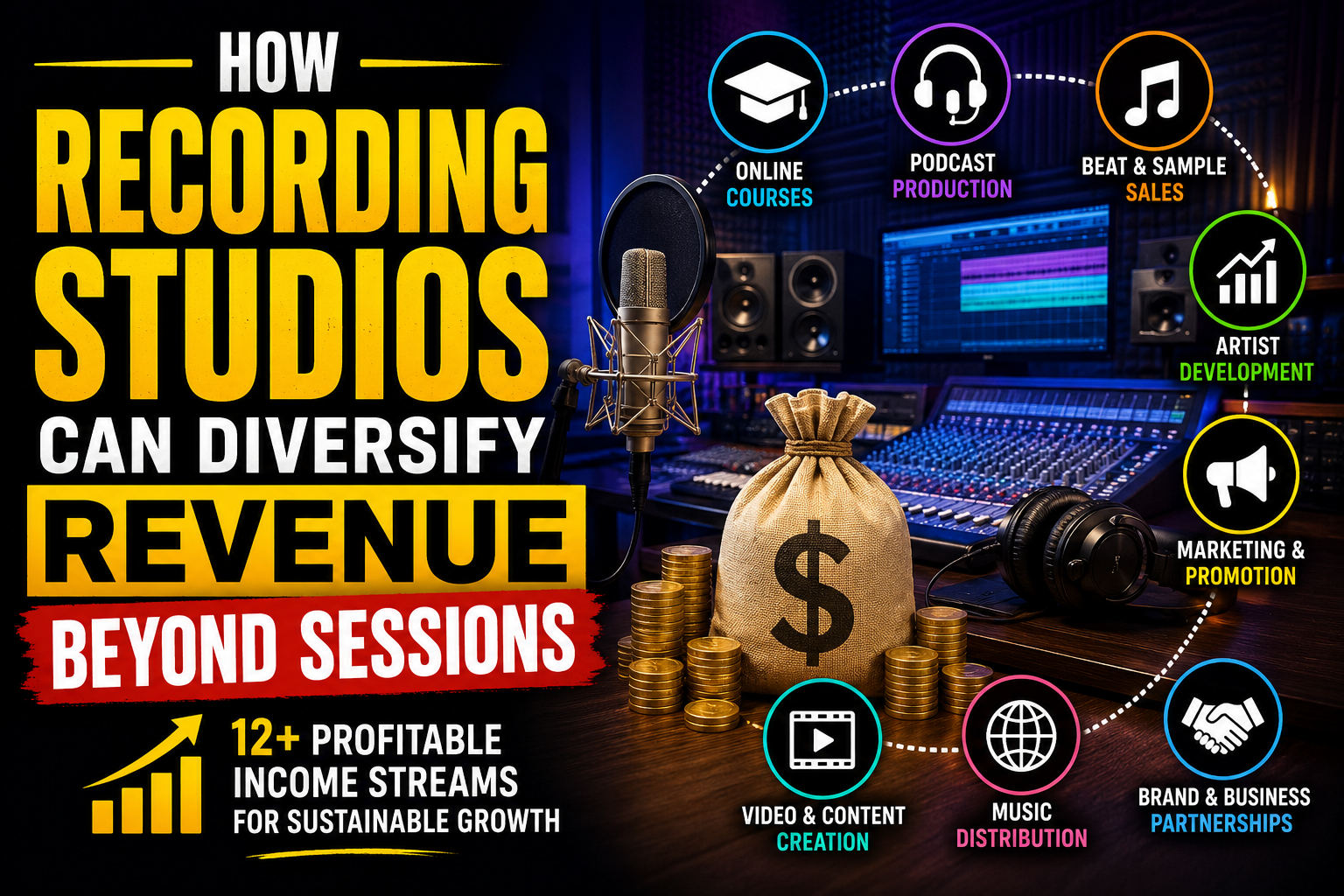 HOW RECORDING STUDIOS CAN DIVERSIFY REVENUE BEYOND SESSIONS

12+ PROFITABLE INCOME STREAMS FOR SUSTAINABLE GROWTH

ONLINE COURSES

PODCAST PRODUCTION

BEAT & SAMPLE SALES

ARTIST DEVELOPMENT

MARKETING & PROMOTION

BRAND & BUSINESS PARTNERSHIPS

MUSIC DISTRIBUTION

VIDEO & CONTENT CREATION

$